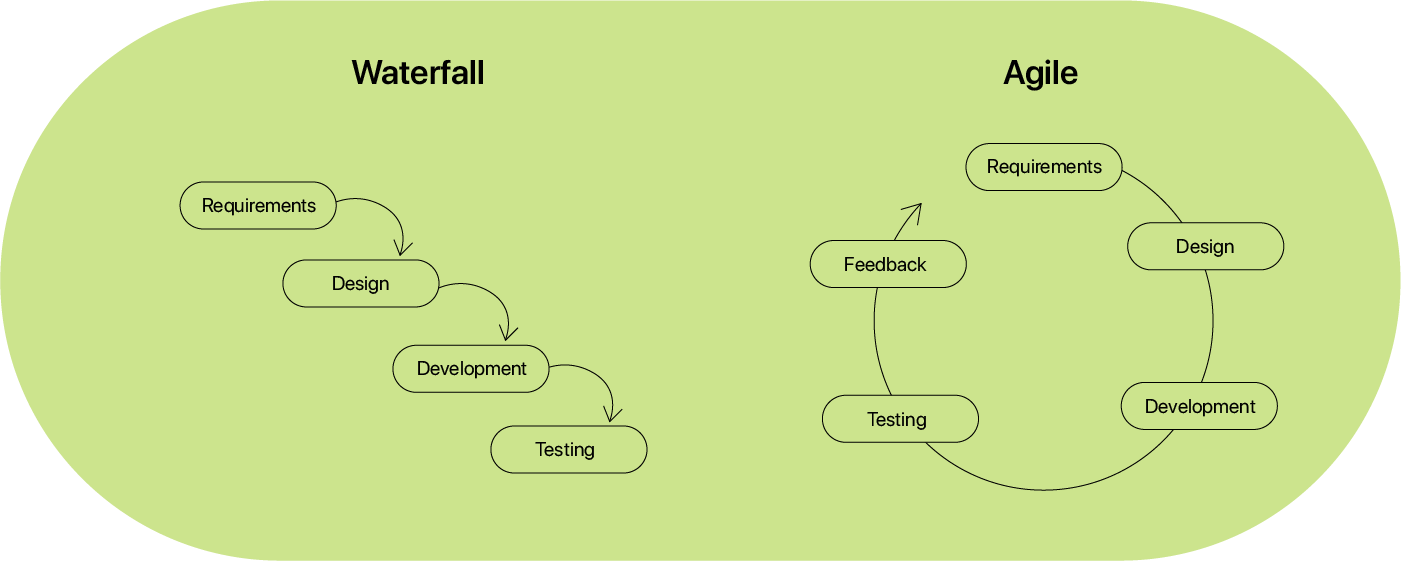 Waterfall

Requirements
Design
Development
Testing

Agile

Requirements
Design
Development
Testing
Feedback